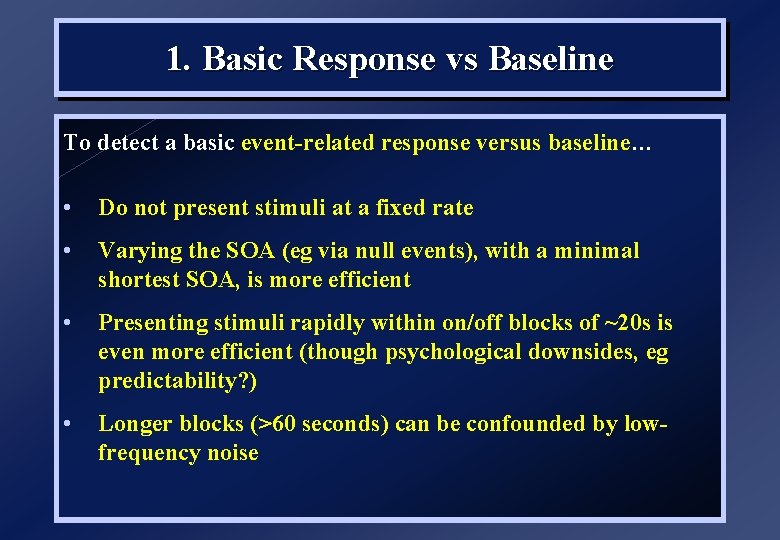 1. Basic Response vs Baseline

To detect a basic event-related response versus baseline…

• Do not present stimuli at a fixed rate

• Varying the SOA (eg via null events), with a minimal shortest SOA, is more efficient

• Presenting stimuli rapidly within on/off blocks of ~20s is even more efficient (though psychological downsides, eg predictability?)

• Longer blocks (>60 seconds) can be confounded by low-frequency noise